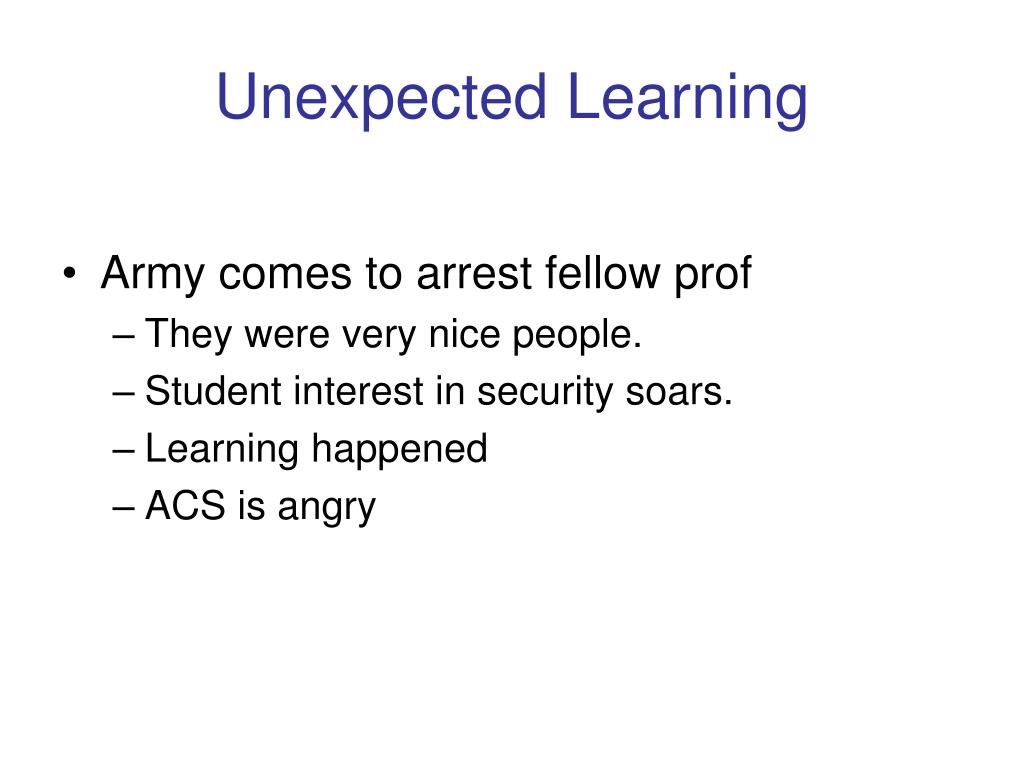 Unexpected Learning

• Army comes to arrest fellow prof
– They were very nice people.
– Student interest in security soars.
– Learning happened
– ACS is angry